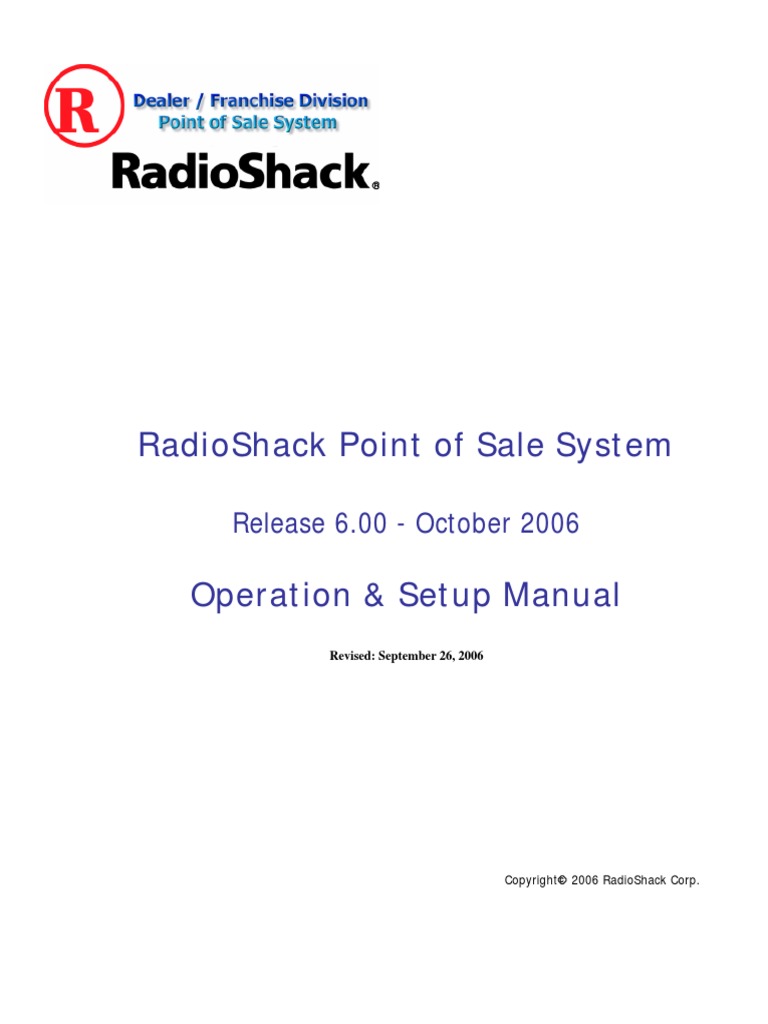 R
Dealer / Franchise Division
Point of Sale System
RadioShack®

RadioShack Point of Sale System

Release 6.00 - October 2006

Operation & Setup Manual

Revised: September 26, 2006

Copyright© 2006 RadioShack Corp.